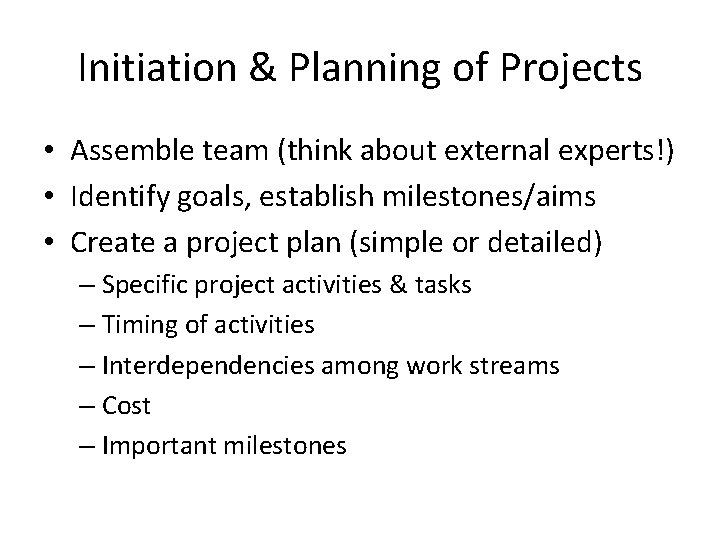 Initiation & Planning of Projects

• Assemble team (think about external experts!)
• Identify goals, establish milestones/aims
• Create a project plan (simple or detailed)
– Specific project activities & tasks
– Timing of activities
– Interdependencies among work streams
– Cost
– Important milestones